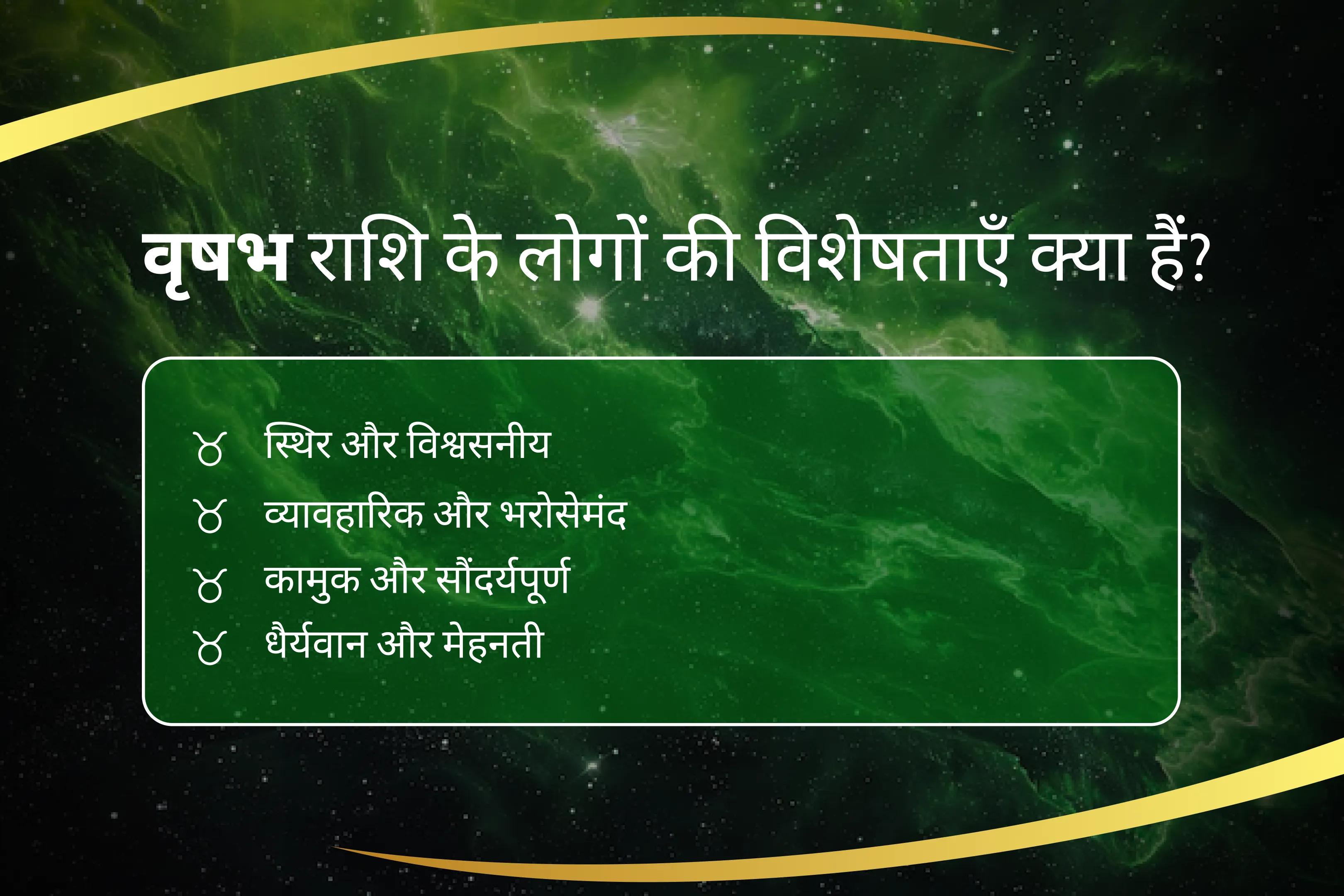 वृषभ राशि के लोगों की विशेषताएँ क्या हैं?

♉ स्थिर और विश्वसनीय
♉ व्यावहारिक और भरोसेमंद
♉ कामुक और सौंदर्यपूर्ण
♉ धैर्यवान और मेहनती